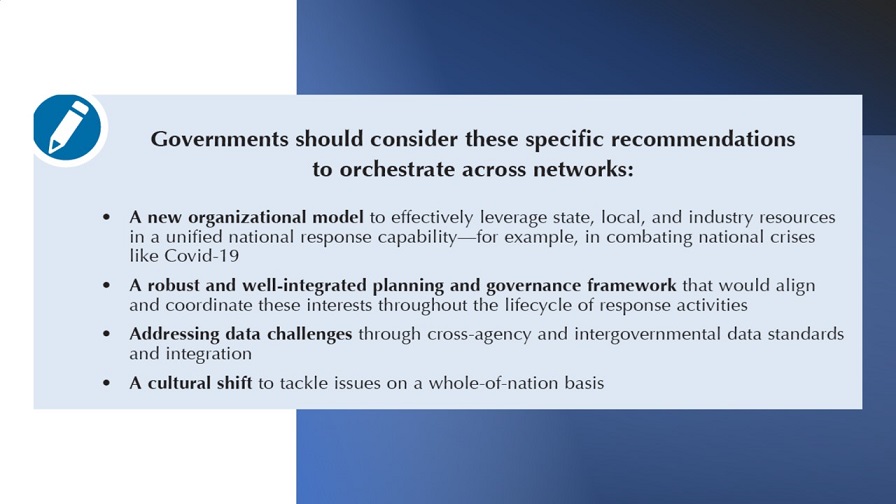 Governments should consider these specific recommendations to orchestrate across networks:

• A new organizational model to effectively leverage state, local, and industry resources in a unified national response capability—for example, in combating national crises like Covid-19

• A robust and well-integrated planning and governance framework that would align and coordinate these interests throughout the lifecycle of response activities

• Addressing data challenges through cross-agency and intergovernmental data standards and integration

• A cultural shift to tackle issues on a whole-of-nation basis